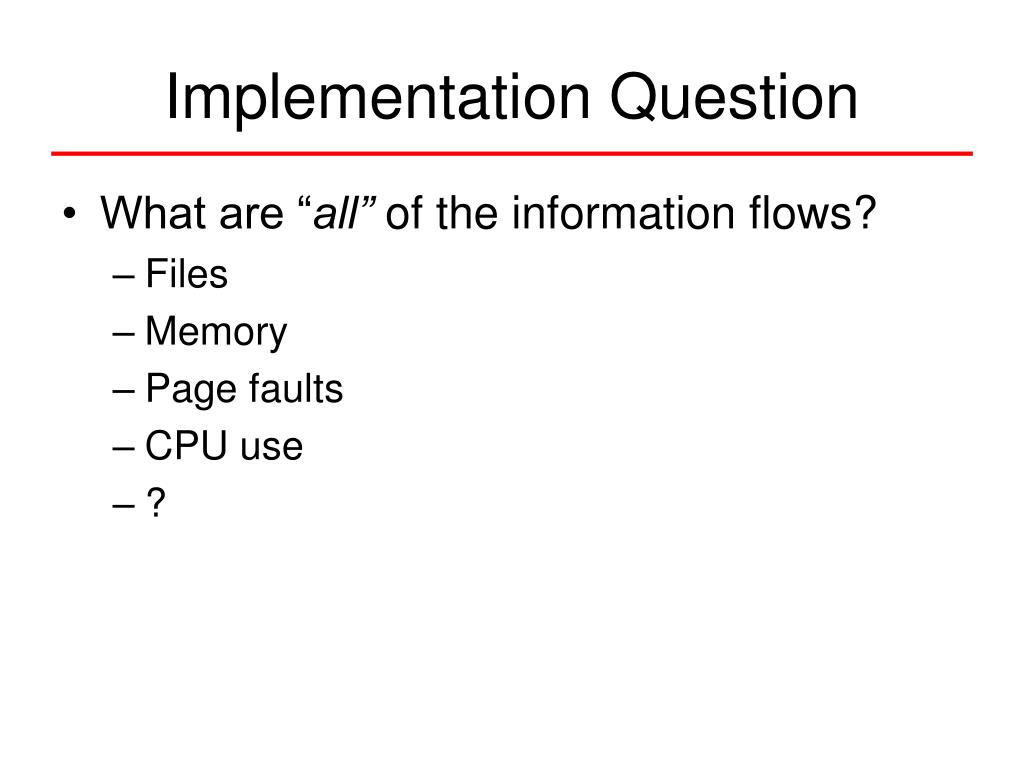 Implementation Question

• What are “all” of the information flows?
– Files
– Memory
– Page faults
– CPU use
– ?